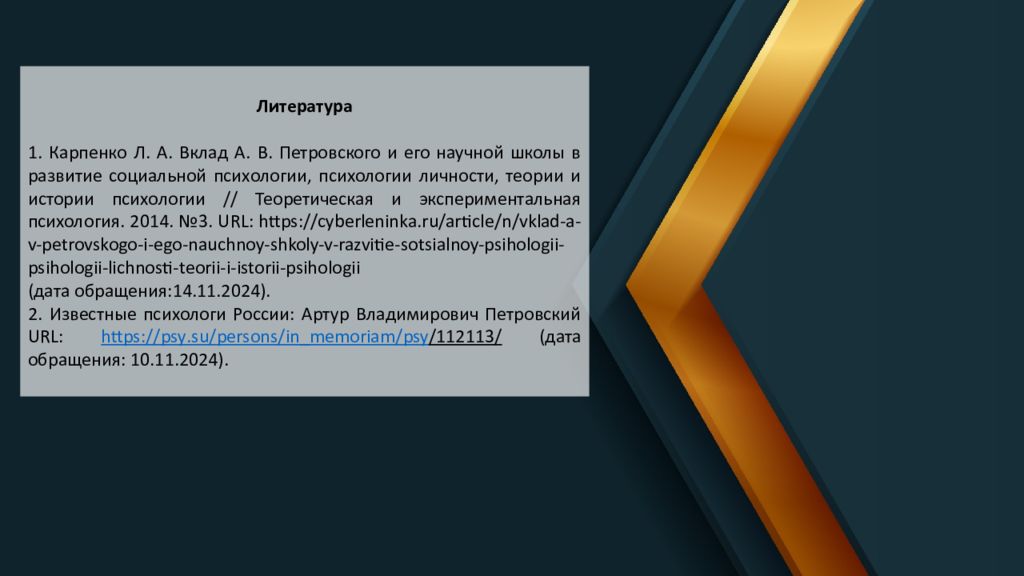 Литература

1. Карпенко Л. А. Вклад А. В. Петровского и его научной школы в развитие социальной психологии, психологии личности, теории и истории психологии // Теоретическая и экспериментальная психология. 2014. №3. URL: https://cyberleninka.ru/article/n/vklad-a-v-petrovskogo-i-ego-nauchnoy-shkoly-v-razvitie-sotsialnoy-psihologii-psihologii-lichnosti-teorii-i-istorii-psihologii
(дата обращения:14.11.2024).
2. Известные психологи России: Артур Владимирович Петровский URL: https://psy.su/persons/in_memoriam/psy/112113/ (дата обращения: 10.11.2024).